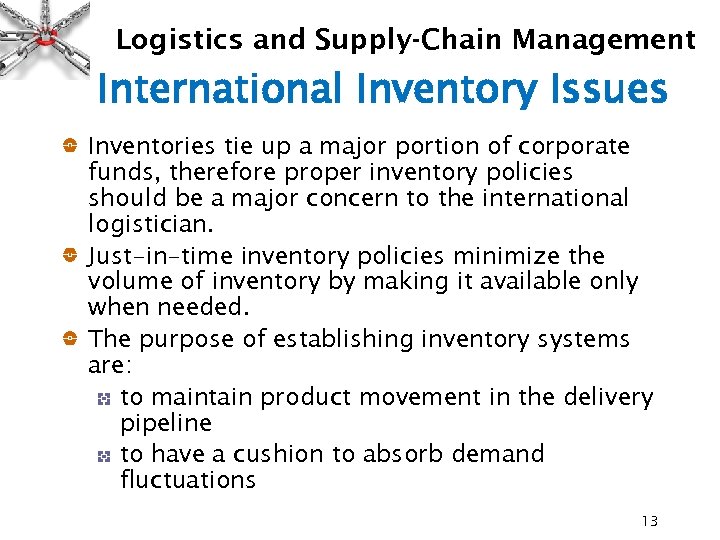 Logistics and Supply-Chain Management

International Inventory Issues

Inventories tie up a major portion of corporate funds, therefore proper inventory policies should be a major concern to the international logistician.

Just-in-time inventory policies minimize the volume of inventory by making it available only when needed.

The purpose of establishing inventory systems are:

to maintain product movement in the delivery pipeline

to have a cushion to absorb demand fluctuations

13